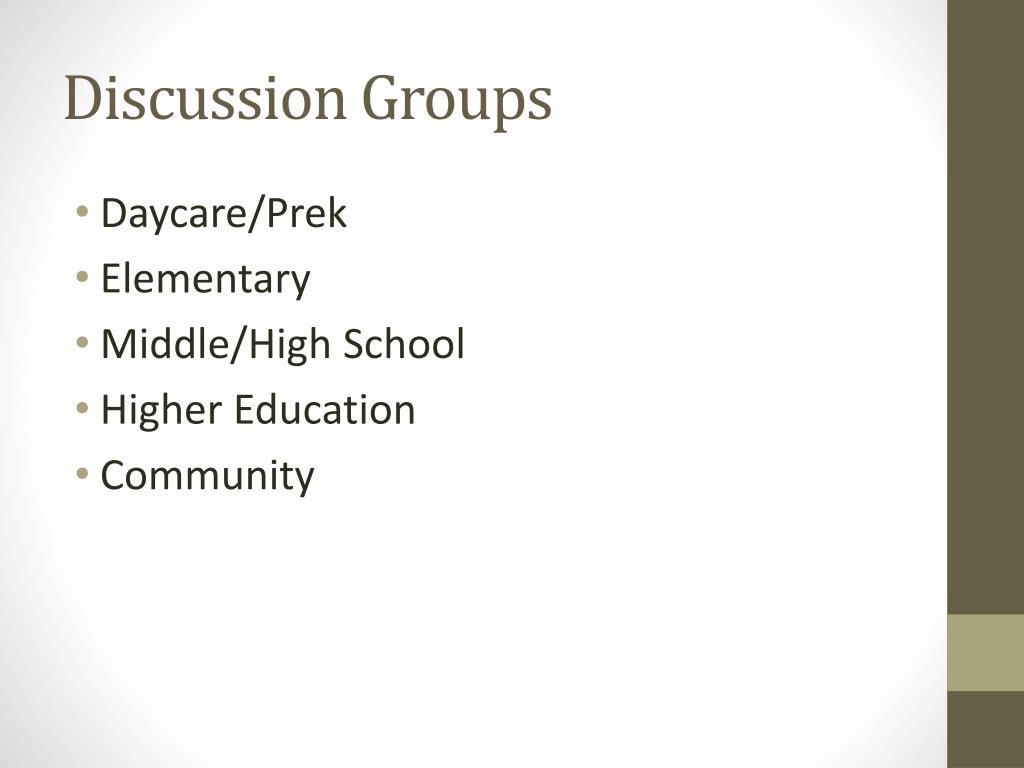 Discussion Groups

• Daycare/Prek
• Elementary
• Middle/High School
• Higher Education
• Community